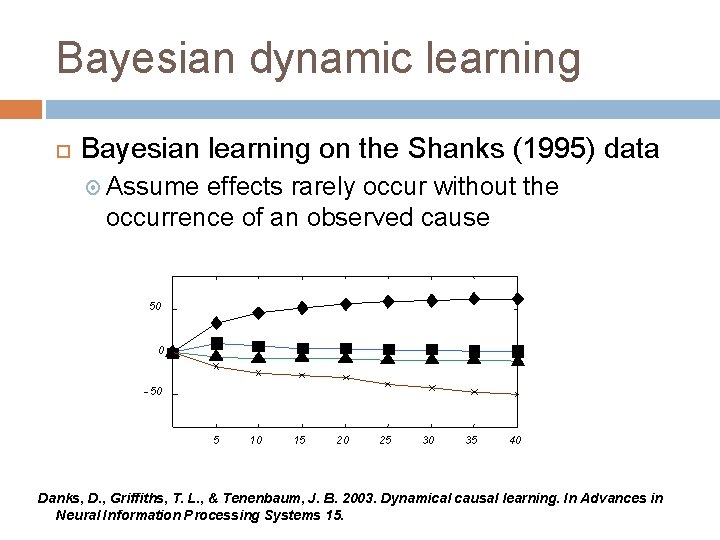 Bayesian dynamic learning

Bayesian learning on the Shanks (1995) data

Assume effects rarely occur without the occurrence of an observed cause

50
0
-50
5 10 15 20 25 30 35 40

Danks, D., Griffiths, T. L., & Tenenbaum, J. B. 2003. Dynamical causal learning. In Advances in Neural Information Processing Systems 15.